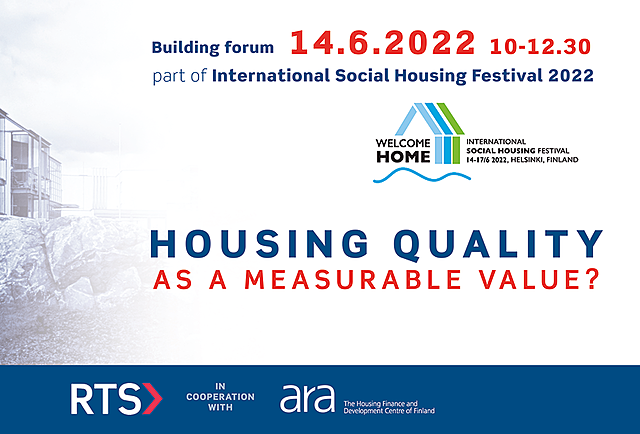 Building forum 14.6.2022 10-12.30
part of International Social Housing Festival 2022

WELCOME HOME
INTERNATIONAL SOCIAL HOUSING FESTIVAL
14-17/6 2022, HELSINKI, FINLAND

HOUSING QUALITY
AS A MEASURABLE VALUE?

RTS

IN COOPERATION WITH

ara
The Housing Finance and Development Centre of Finland